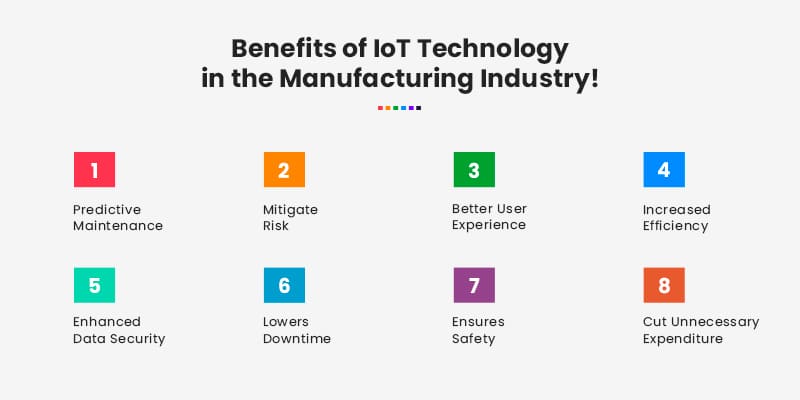 Benefits of IoT Technology in the Manufacturing Industry!

1
Predictive Maintenance

2
Mitigate Risk

3
Better User Experience

4
Increased Efficiency

5
Enhanced Data Security

6
Lowers Downtime

7
Ensures Safety

8
Cut Unnecessary Expenditure